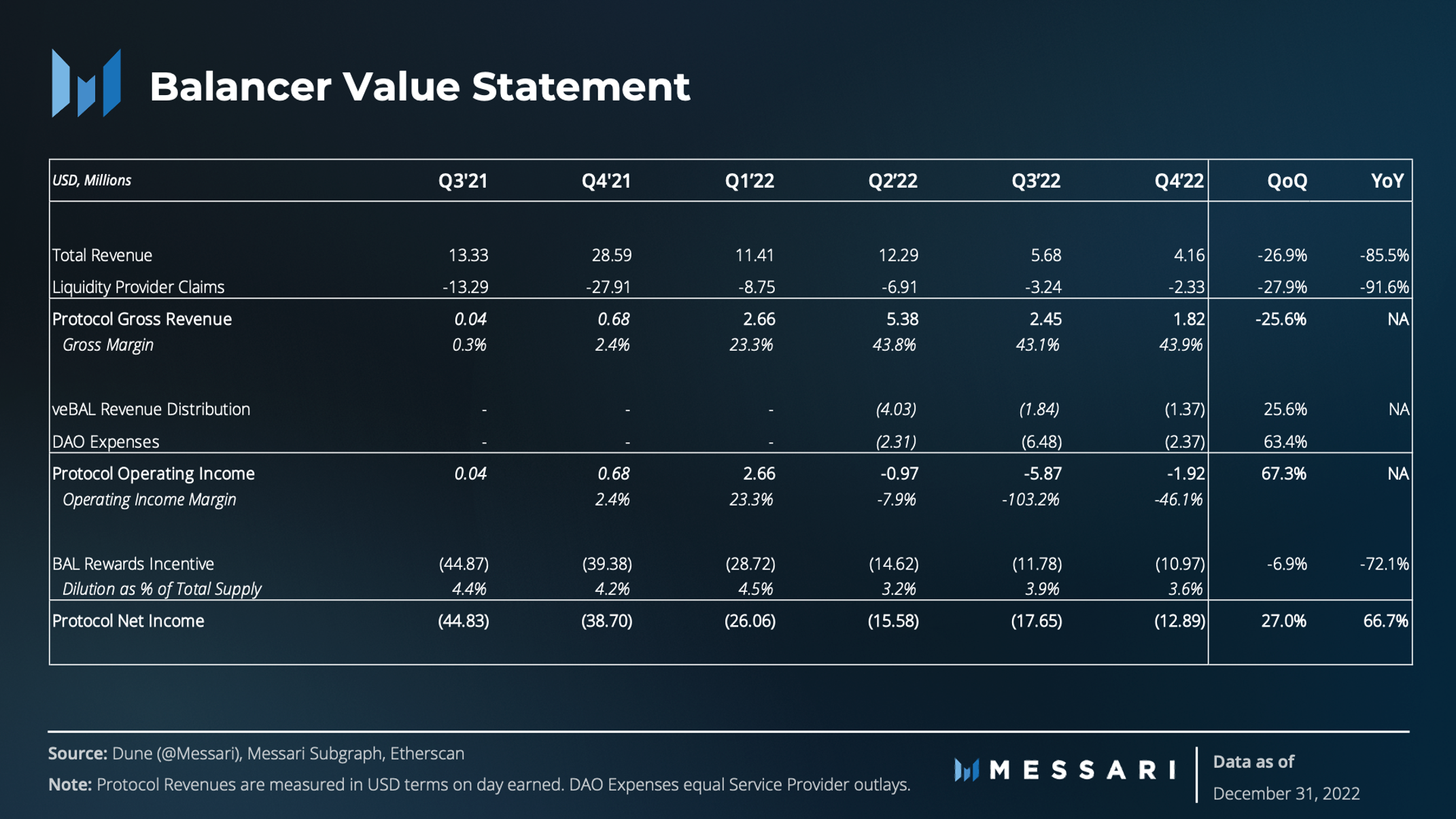 Balancer Value Statement

| USD, Millions | Q3'21 | Q4'21 | Q1'22 | Q2'22 | Q3'22 | Q4'22 | QoQ | YoY |
|---|---|---|---|---|---|---|---|---|
| Total Revenue | 13.33 | 28.59 | 11.41 | 12.29 | 5.68 | 4.16 | -26.9% | -85.5% |
| Liquidity Provider Claims | -13.29 | -27.91 | -8.75 | -6.91 | -3.24 | -2.33 | -27.9% | -91.6% |
| Protocol Gross Revenue | 0.04 | 0.68 | 2.66 | 5.38 | 2.45 | 1.82 | -25.6% | NA |
| Gross Margin | 0.3% | 2.4% | 23.3% | 43.8% | 43.1% | 43.9% | | |
| veBAL Revenue Distribution | - | - | - | (4.03) | (1.84) | (1.37) | 25.6% | NA |
| DAO Expenses | - | - | - | (2.31) | (6.48) | (2.37) | 63.4% | |
| Protocol Operating Income | 0.04 | 0.68 | 2.66 | -0.97 | -5.87 | -1.92 | 67.3% | NA |
| Operating Income Margin | | 2.4% | 23.3% | -7.9% | -103.2% | -46.1% | | |
| BAL Rewards Incentive | (44.87) | (39.38) | (28.72) | (14.62) | (11.78) | (10.97) | -6.9% | -72.1% |
| Dilution as % of Total Supply | 4.4% | 4.2% | 4.5% | 3.2% | 3.9% | 3.6% | | |
| Protocol Net Income | (44.83) | (38.70) | (26.06) | (15.58) | (17.65) | (12.89) | 27.0% | 66.7% |

Source: Dune (@Messari), Messari Subgraph, Etherscan

Note: Protocol Revenues are measured in USD terms on day earned. DAO Expenses equal Service Provider outlays.

MESSARI

Data as of
December 31, 2022